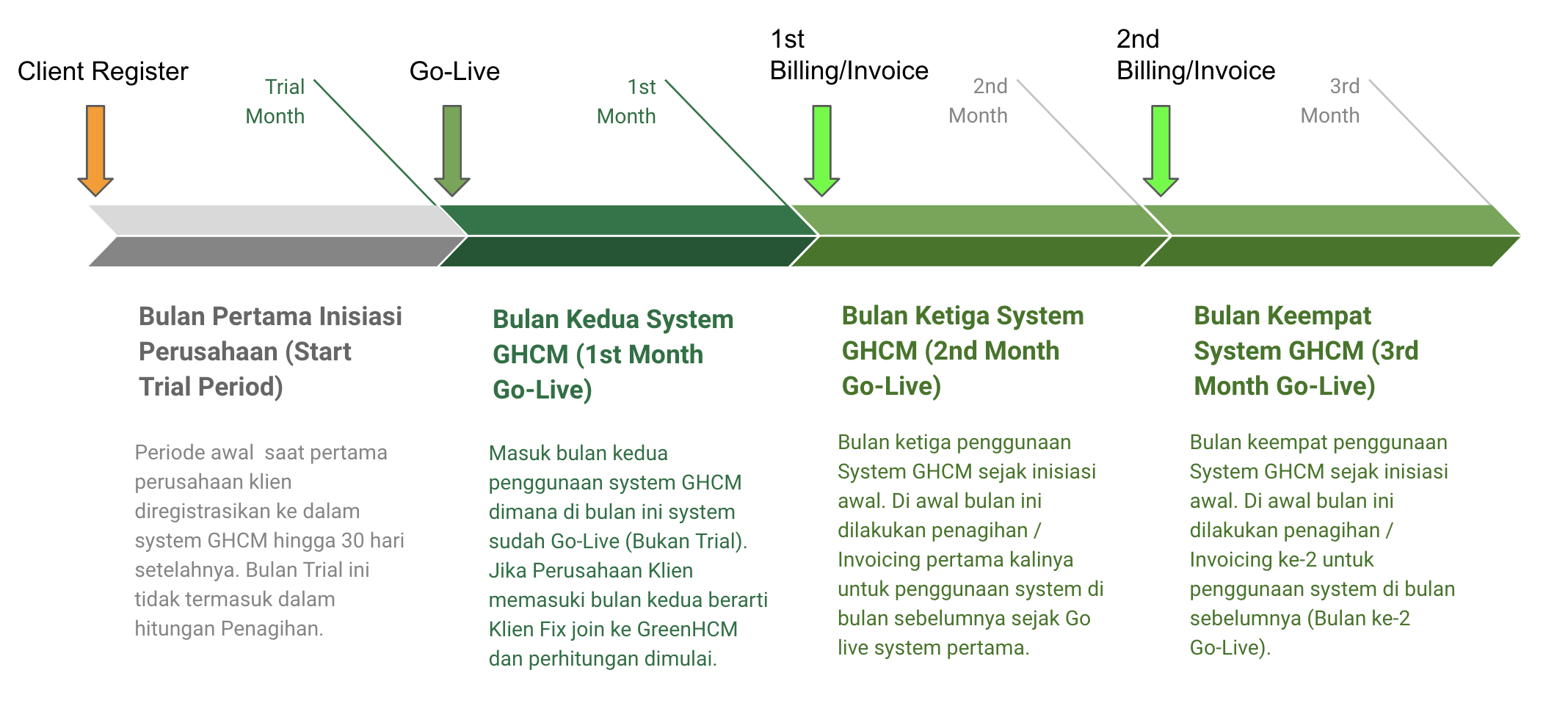 Client Register

Trial Month

Go-Live

1st Month

1st Billing/Invoice

2nd Month

2nd Billing/Invoice

3rd Month

Bulan Pertama Inisiasi Perusahaan (Start Trial Period)

Periode awal saat pertama perusahaan klien diregistrasikan ke dalam system GHCM hingga 30 hari setelahnya. Bulan Trial ini tidak termasuk dalam hitungan Penagihan.

Bulan Kedua System GHCM (1st Month Go-Live)

Masuk bulan kedua penggunaan system GHCM dimana di bulan ini system sudah Go-Live (Bukan Trial). Jika Perusahaan Klien memasuki bulan kedua berarti Klien Fix join ke GreenHCM dan perhitungan dimulai.

Bulan Ketiga System GHCM (2nd Month Go-Live)

Bulan ketiga penggunaan System GHCM sejak inisiasi awal. Di awal bulan ini dilakukan penagihan / Invoicing pertama kalinya untuk penggunaan system di bulan sebelumnya sejak Go live system pertama.

Bulan Keempat System GHCM (3rd Month Go-Live)

Bulan keempat penggunaan System GHCM sejak inisiasi awal. Di awal bulan ini dilakukan penagihan / Invoicing ke-2 untuk penggunaan system di bulan sebelumnya (Bulan ke-2 Go-Live).